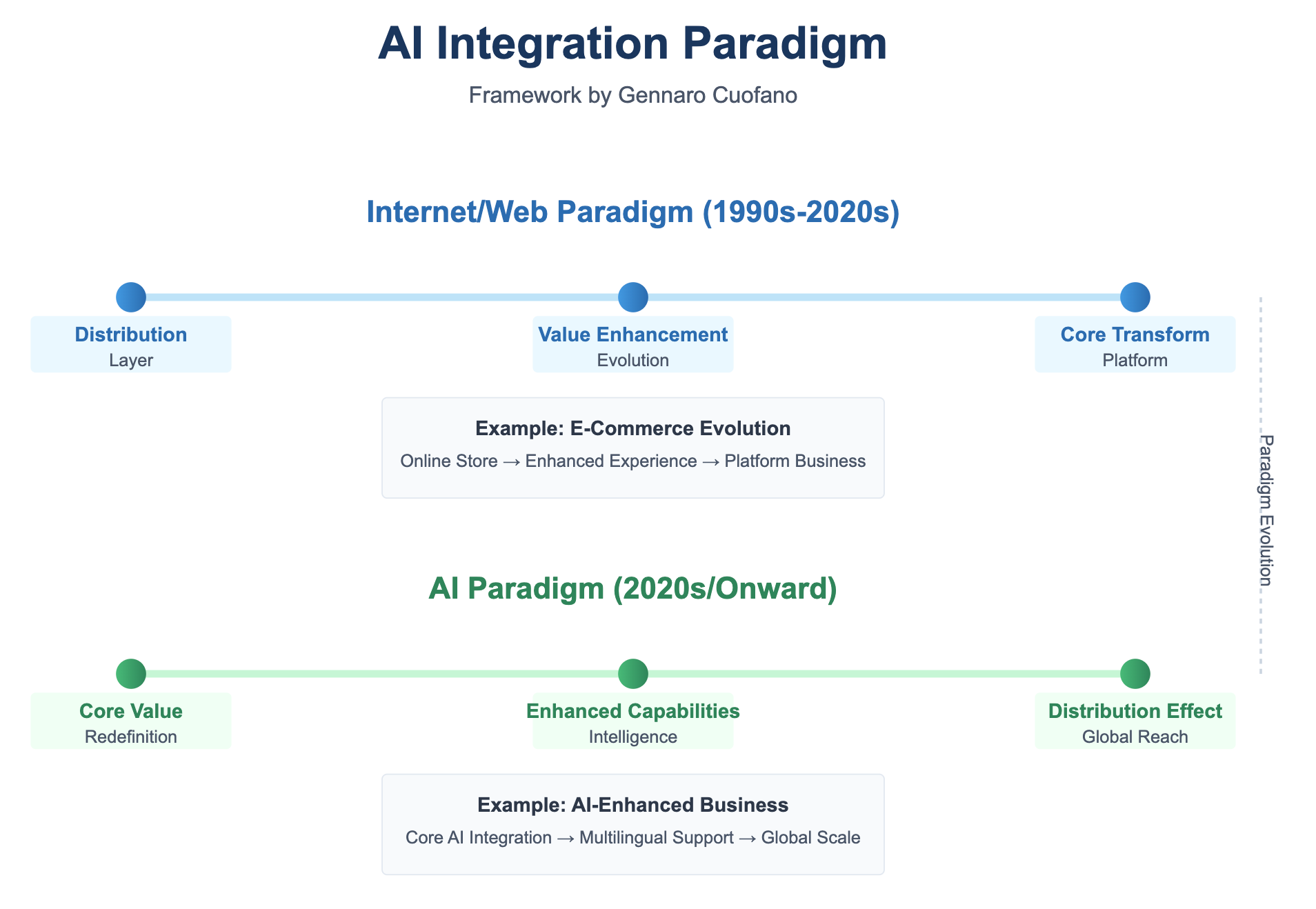 AI Integration Paradigm

Framework by Gennaro Cuofano

Internet/Web Paradigm (1990s-2020s)

Distribution
Layer

Value Enhancement
Evolution

Core Transform
Platform

Example: E-Commerce Evolution
Online Store → Enhanced Experience → Platform Business

Paradigm Evolution

AI Paradigm (2020s/Onward)

Core Value
Redefinition

Enhanced Capabilities
Intelligence

Distribution Effect
Global Reach

Example: AI-Enhanced Business
Core AI Integration → Multilingual Support → Global Scale